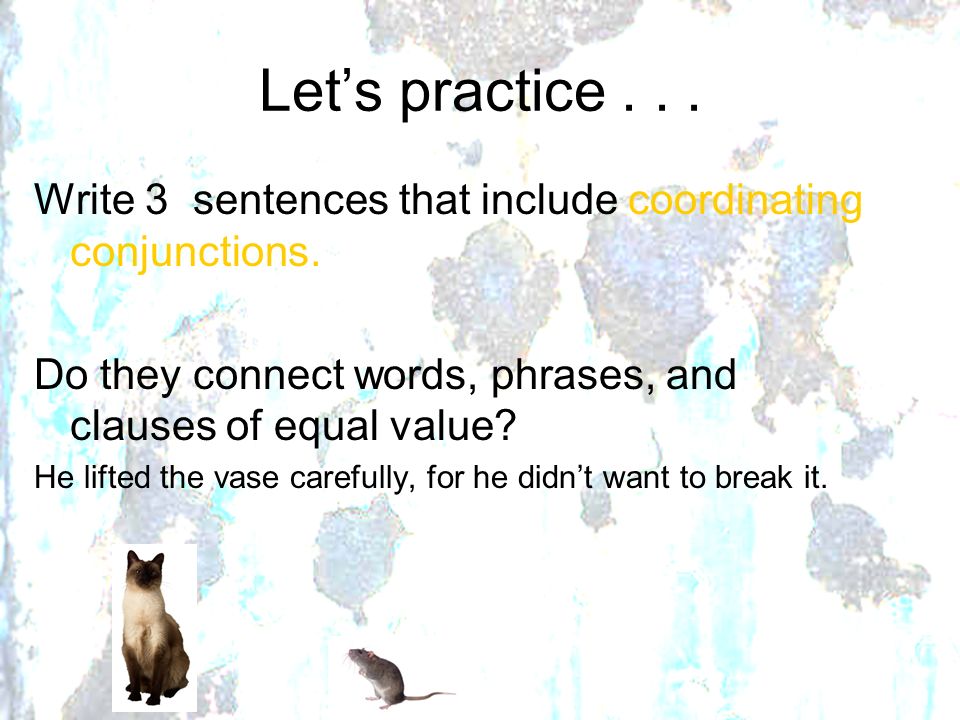 Let’s practice . . .

Write 3  sentences that include coordinating conjunctions.

Do they connect words, phrases, and clauses of equal value?

He lifted the vase carefully, for he didn’t want to break it.